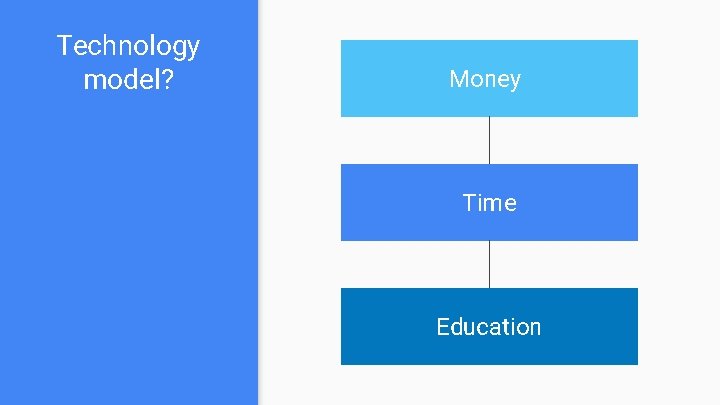 Technology model?

Money

Time

Education